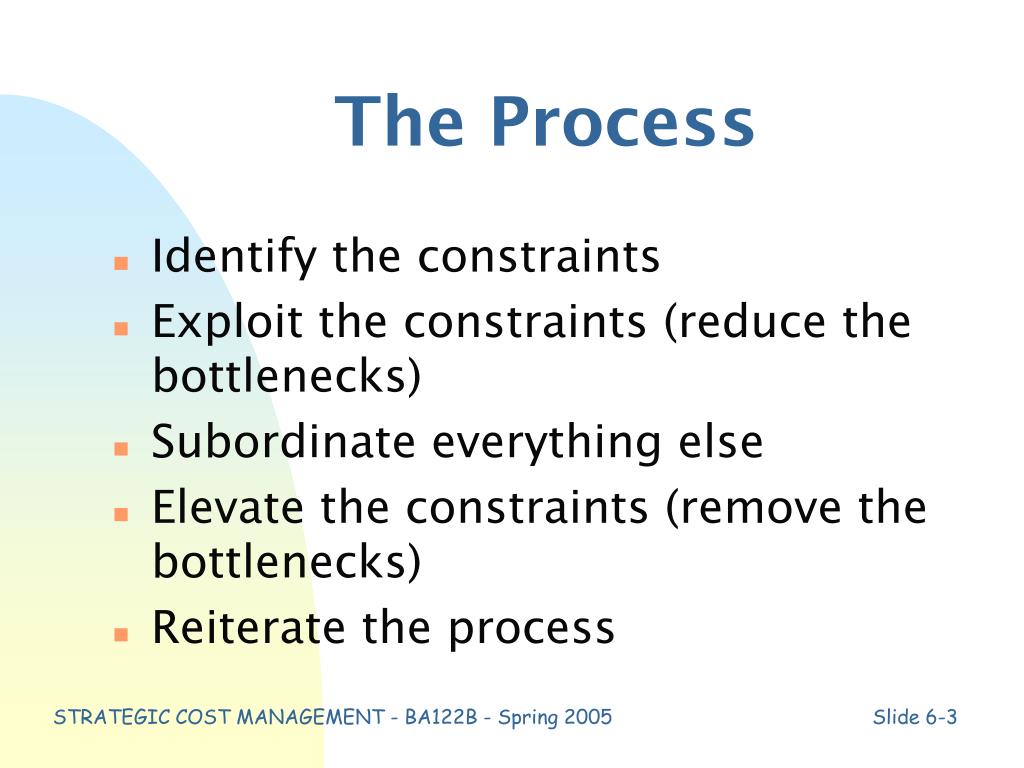 The Process

- Identify the constraints
- Exploit the constraints (reduce the bottlenecks)
- Subordinate everything else
- Elevate the constraints (remove the bottlenecks)
- Reiterate the process

STRATEGIC COST MANAGEMENT - BA122B - Spring 2005

Slide 6-3